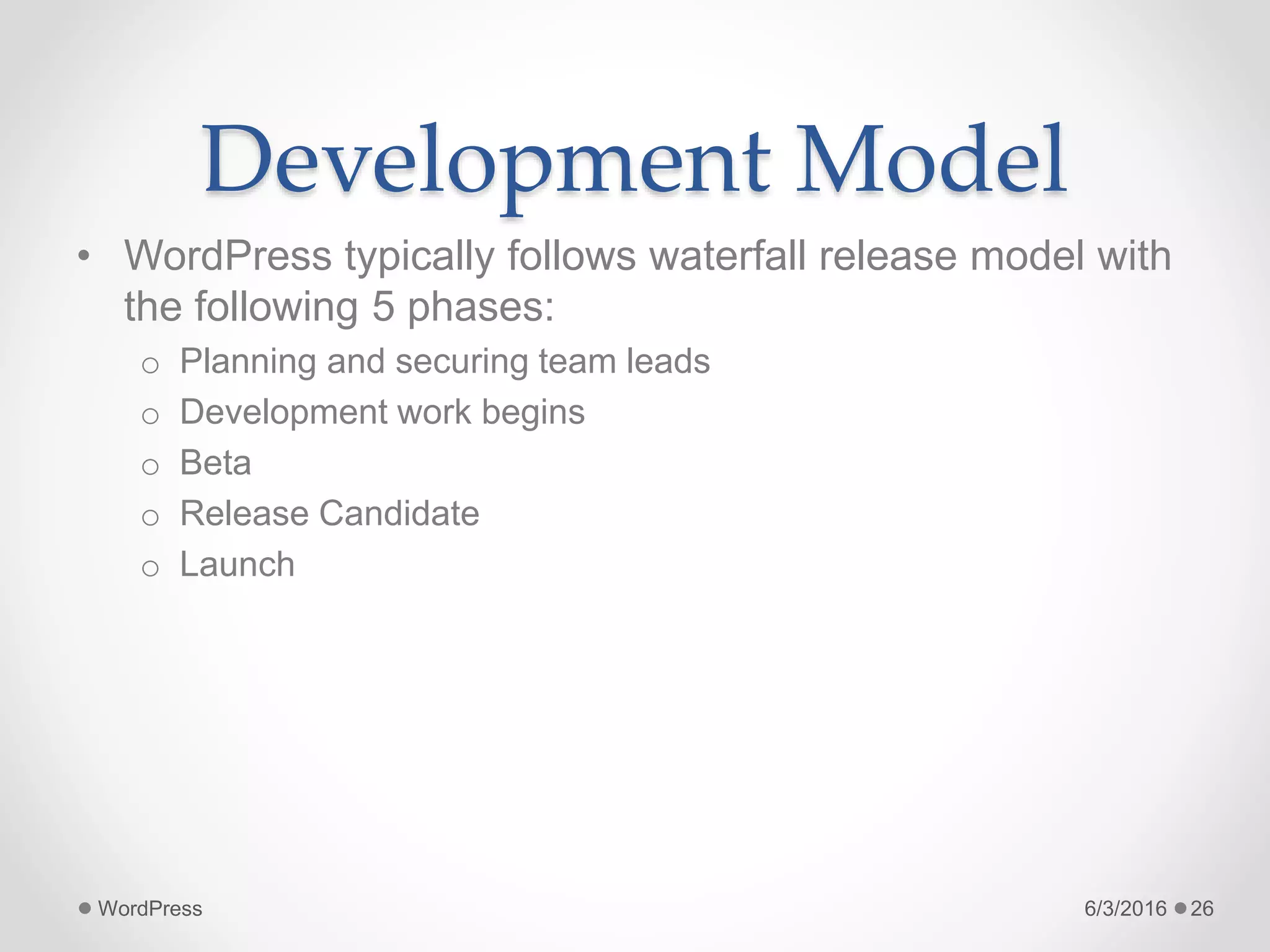 Development Model

• WordPress typically follows waterfall release model with the following 5 phases:
  o Planning and securing team leads
  o Development work begins
  o Beta
  o Release Candidate
  o Launch

WordPress

6/3/2016 26